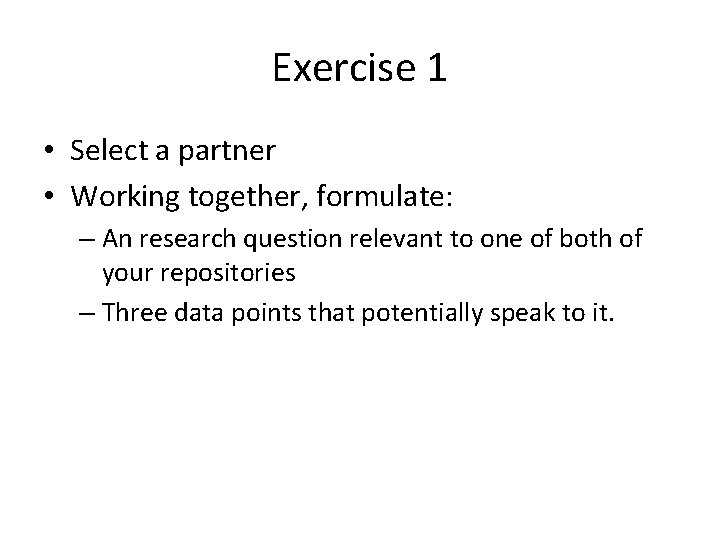 Exercise 1

• Select a partner
• Working together, formulate:
– An research question relevant to one of both of your repositories
– Three data points that potentially speak to it.